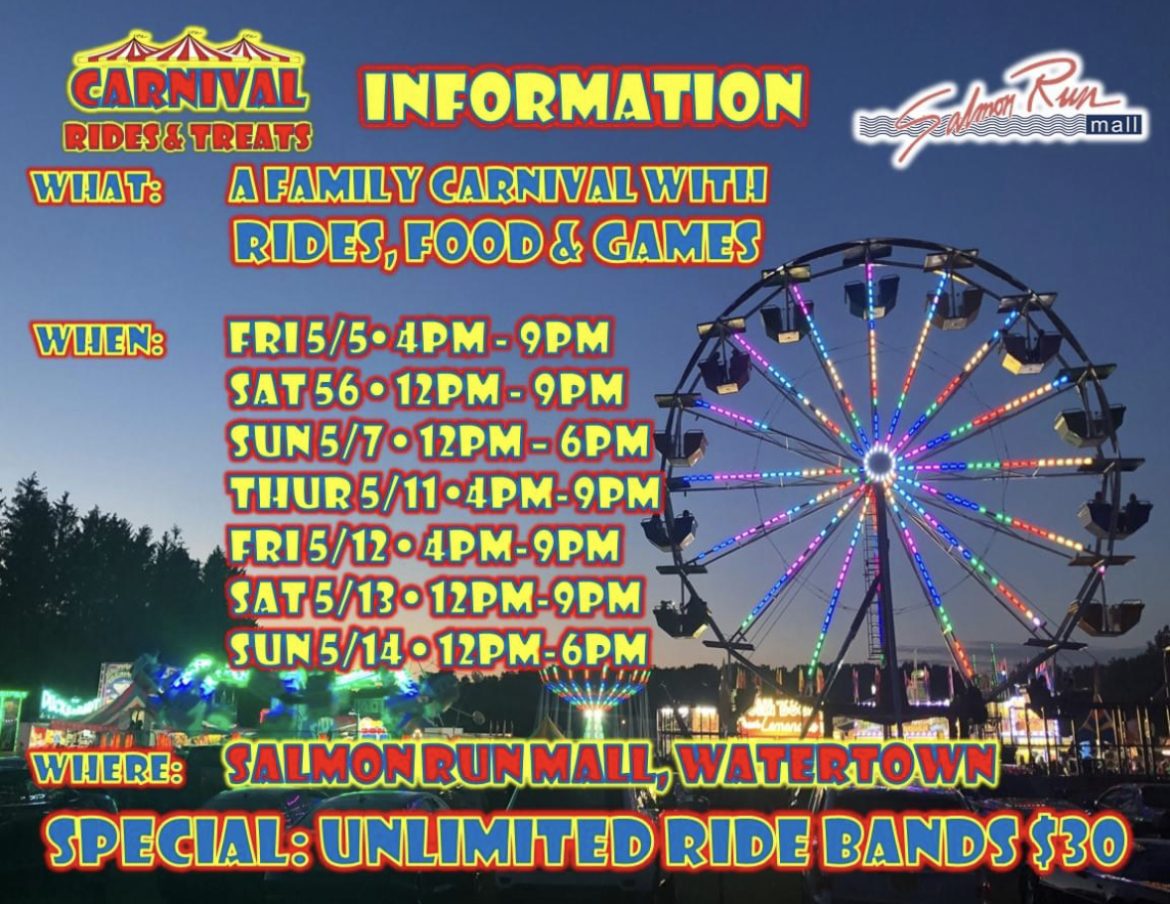 CARNIVAL
RIDES & TREATS

INFORMATION

Salmon Run mall

WHAT: A FAMILY CARNIVAL WITH RIDES, FOOD & GAMES

WHEN: FRI 5/5 • 4PM - 9PM
SAT 56 • 12PM - 9PM
SUN 5/7 • 12PM - 6PM
THUR 5/11 • 4PM-9PM
FRI 5/12 • 4PM-9PM
SAT 5/13 • 12PM-9PM
SUN 5/14 • 12PM-6PM

WHERE: SALMON RUN MALL, WATERTOWN

SPECIAL: UNLIMITED RIDE BANDS $30